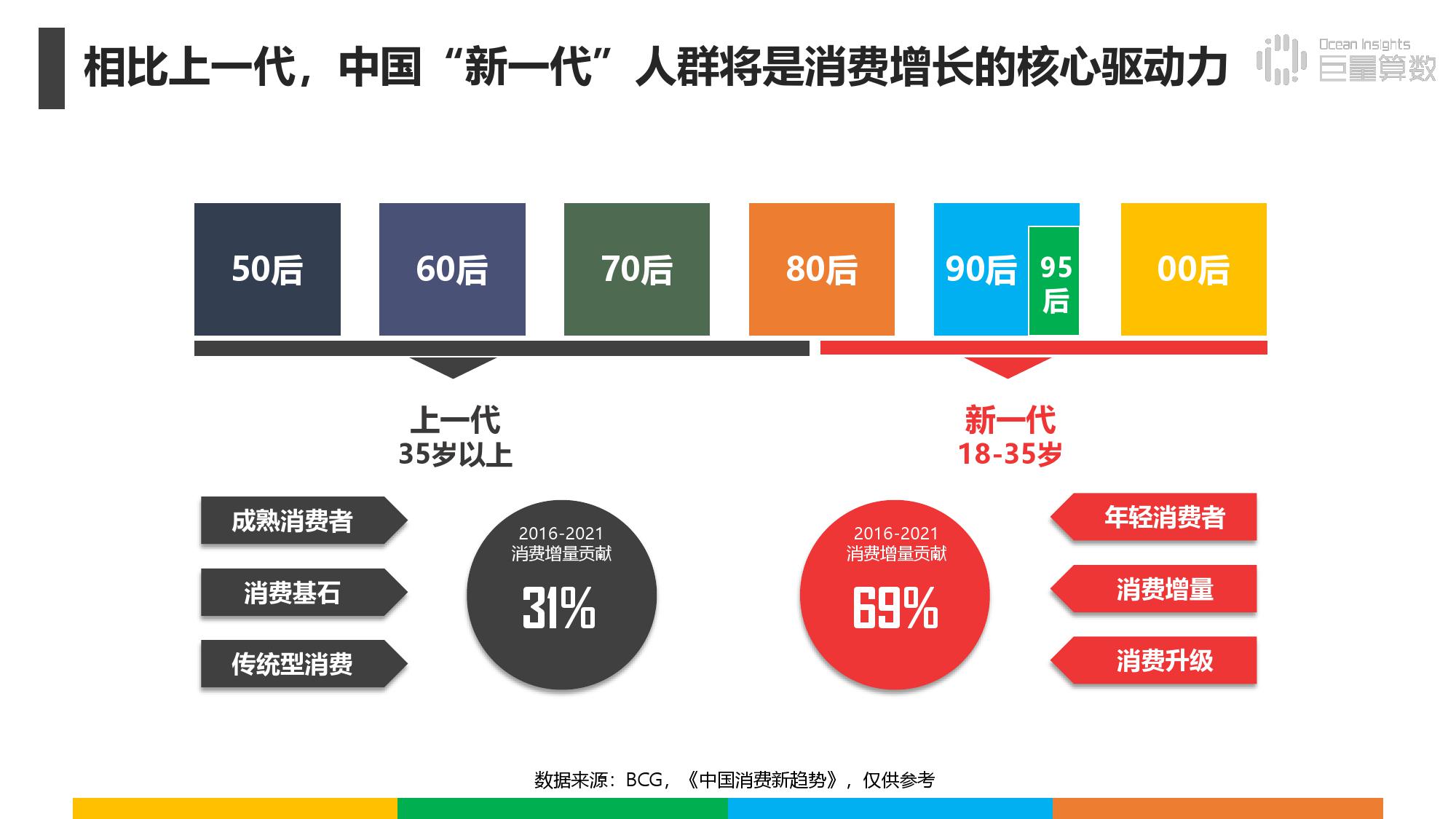 相比上一代，中国“新一代”人群将是消费增长的核心驱动力

Ocean Insights
巨量算数

50后

60后

70后

80后

90后

95后

00后

上一代
35岁以上

新一代
18-35岁

成熟消费者

消费基石

传统型消费

2016-2021
消费增量贡献
31%

2016-2021
消费增量贡献
69%

年轻消费者

消费增量

消费升级

数据来源：BCG，《中国消费新趋势》，仅供参考